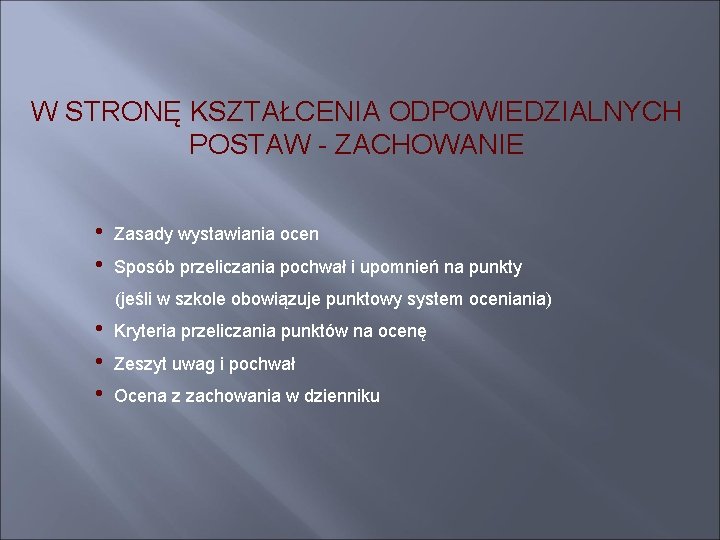 W STRONĘ KSZTAŁCENIA ODPOWIEDZIALNYCH POSTAW - ZACHOWANIE

• Zasady wystawiania ocen
• Sposób przeliczania pochwał i upomnień na punkty (jeśli w szkole obowiązuje punktowy system oceniania)
• Kryteria przeliczania punktów na ocenę
• Zeszyt uwag i pochwał
• Ocena z zachowania w dzienniku